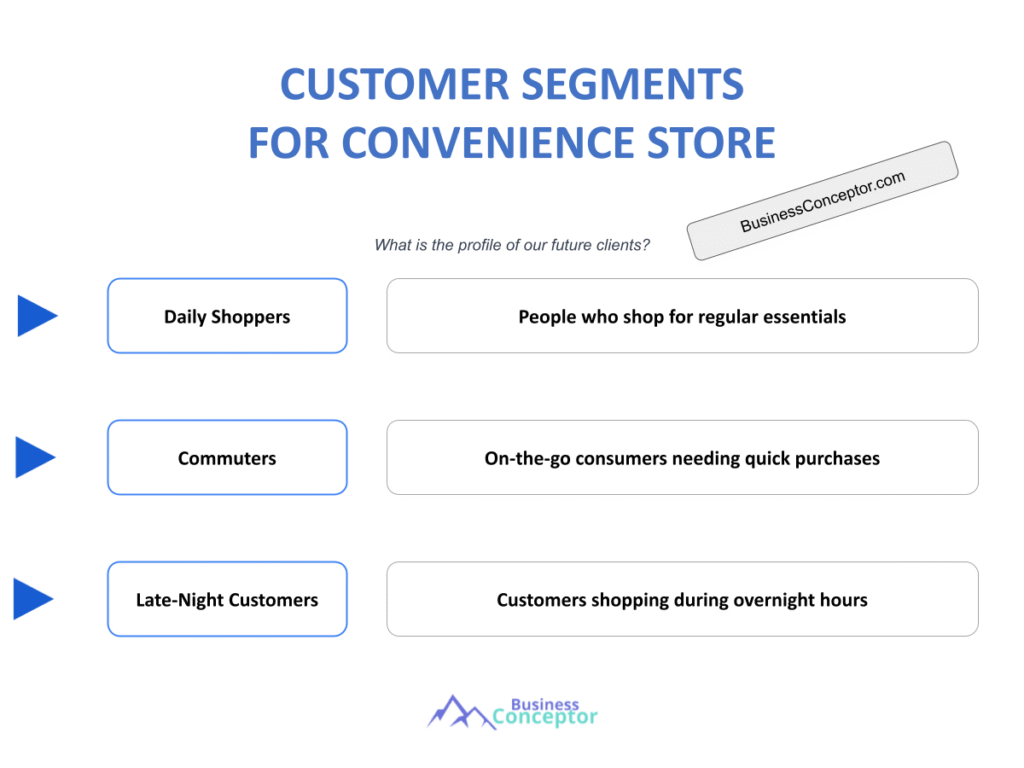 CUSTOMER SEGMENTS
FOR CONVENIENCE STORE

BusinessConceptor.com

What is the profile of our future clients?

Daily Shoppers

People who shop for regular essentials

Commuters

On-the-go consumers needing quick purchases

Late-Night Customers

Customers shopping during overnight hours

Business Conceptor